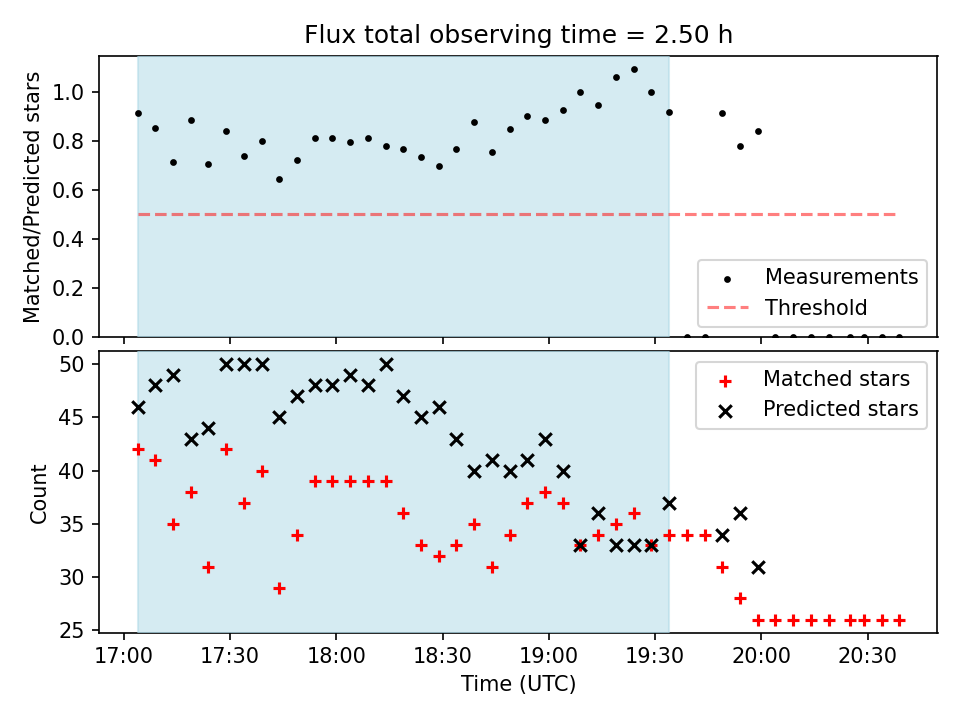 Flux total observing time = 2.50 h

Matched/Predicted stars

1.0
0.8
0.6
0.4
0.2
0.0

Measurements
Threshold

Count

50
45
40
35
30
25

Matched stars
Predicted stars

17:00
17:30
18:00
18:30
19:00
19:30
20:00
20:30

Time (UTC)